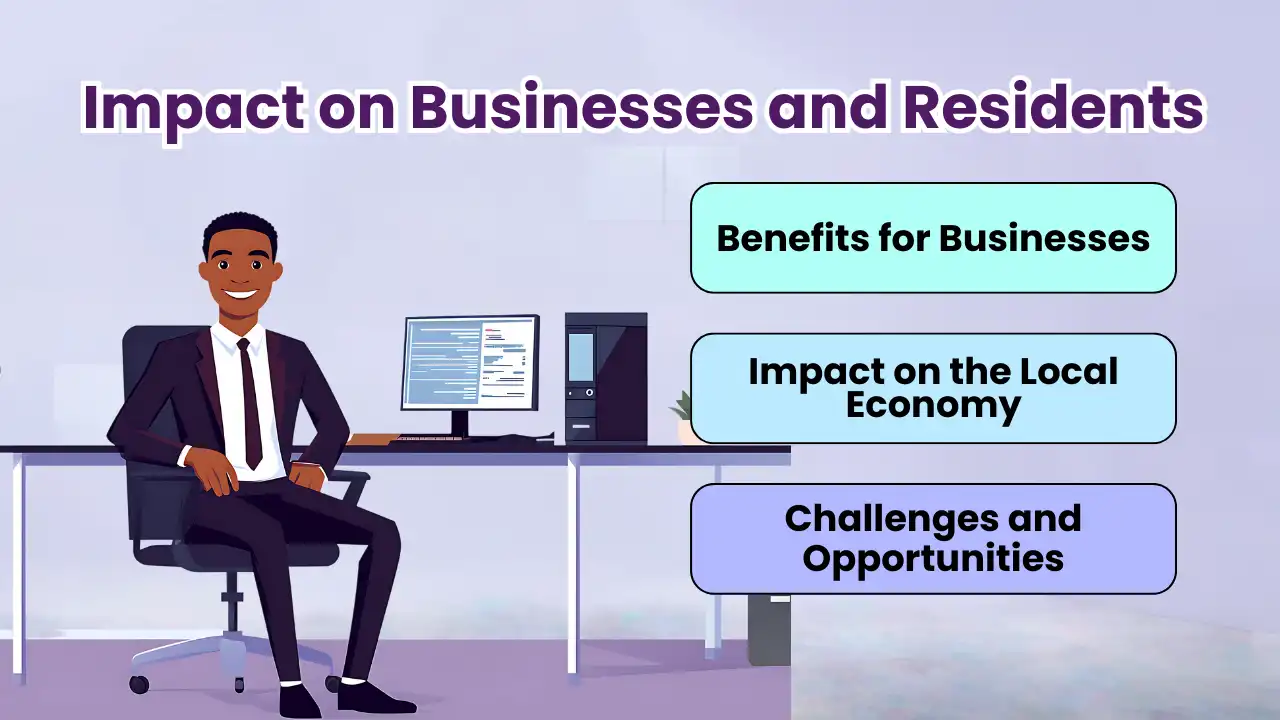 Impact on Businesses and Residents

Benefits for Businesses

Impact on the Local Economy

Challenges and Opportunities